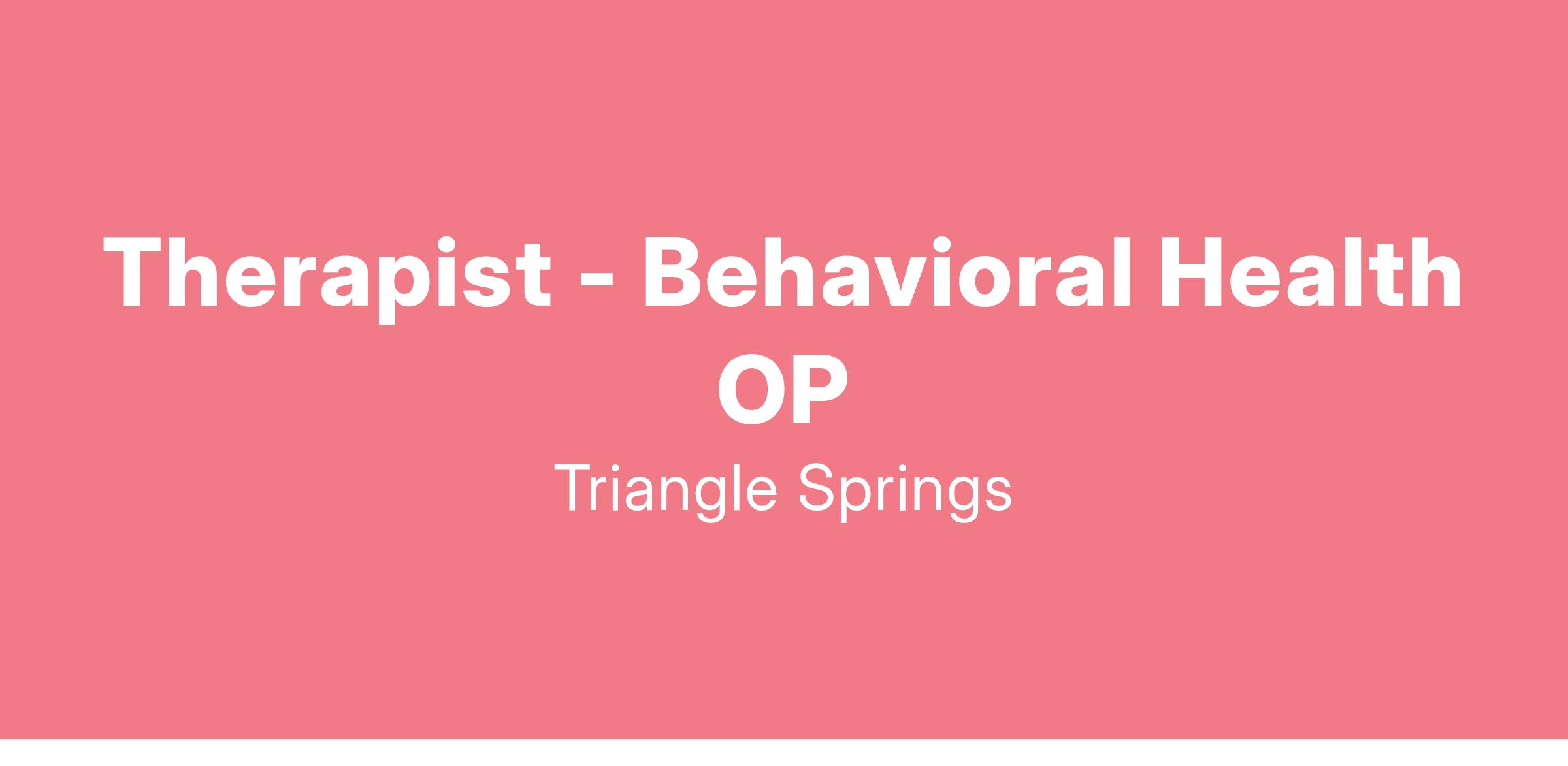 Therapist - Behavioral Health OP

Triangle Springs